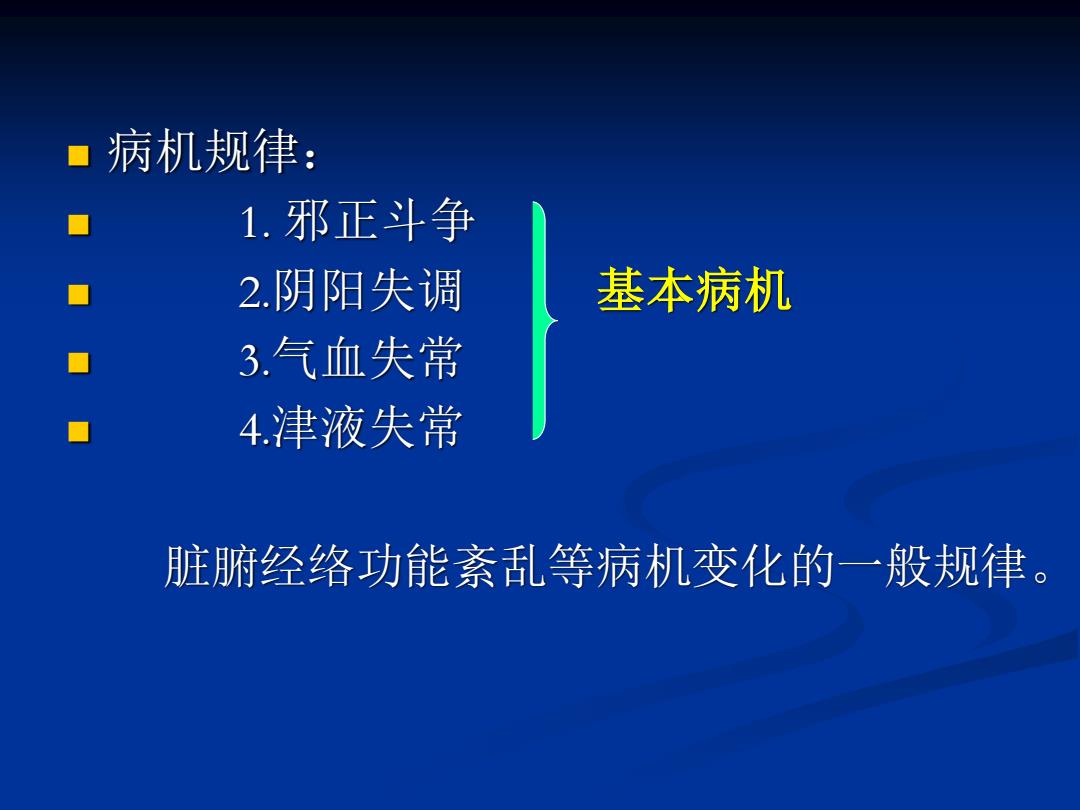 病机规律：

1. 邪正斗争

2.阴阳失调

3.气血失常

4.津液失常

基本病机

脏腑经络功能紊乱等病机变化的一般规律。